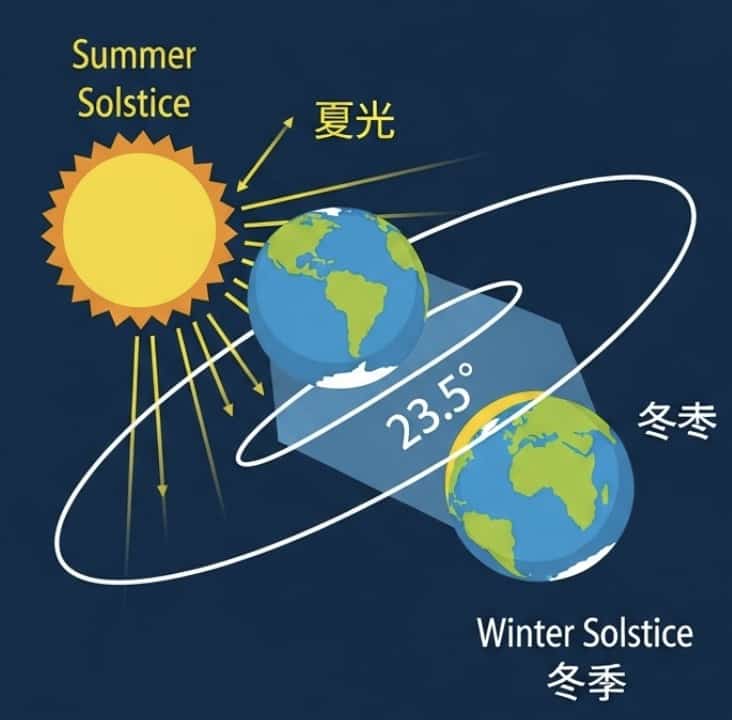 Summer Solstice

夏光

23.5°

冬枣

Winter Solstice
冬季